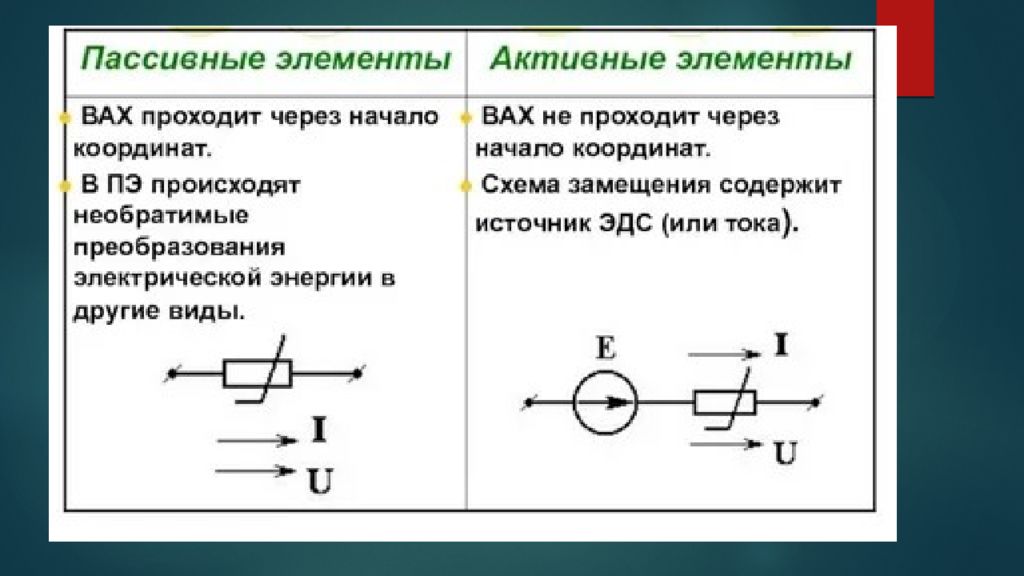 | Пассивные элементы | Активные элементы |
|---|---|
| ВАХ проходит через начало координат. В ПЭ происходят необратимые преобразования электрической энергии в другие виды. I U | ВАХ не проходит через начало координат. Схема замещения содержит источник ЭДС (или тока). E I U |